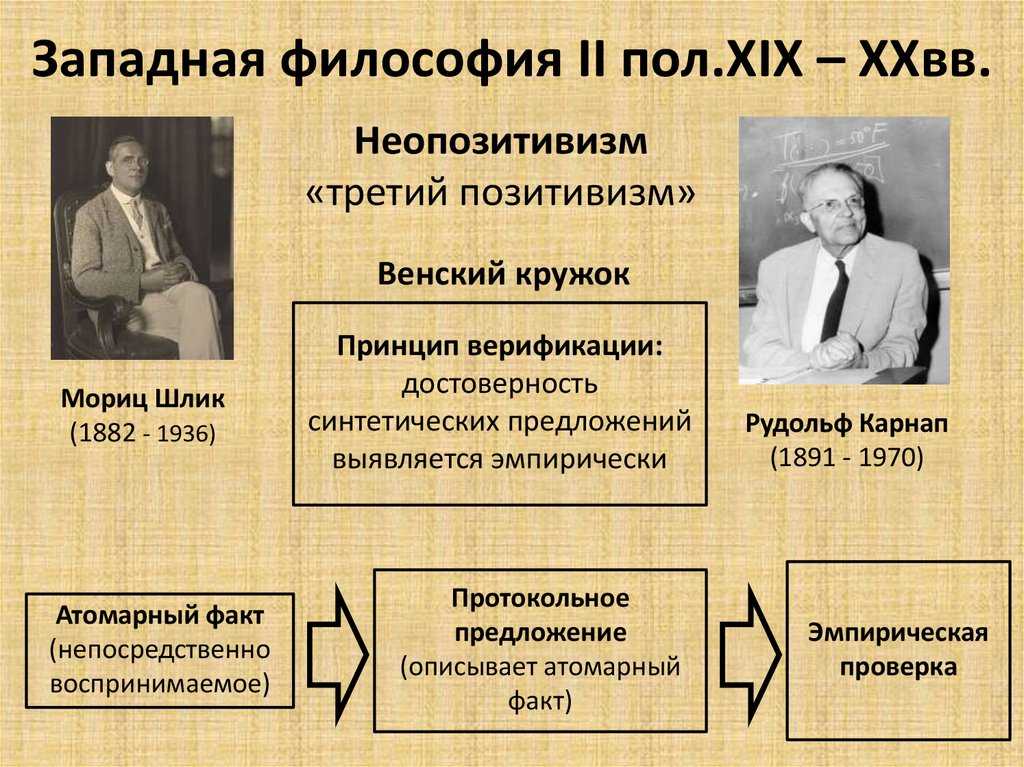 Западная философия II пол.XIX – XXвв.

Неопозитивизм
«третий позитивизм»

Венский кружок

Принцип верификации: достоверность синтетических предложений выявляется эмпирически

Мориц Шлик
(1882 - 1936)

Рудольф Карнап
(1891 - 1970)

Атомарный факт (непосредственно воспринимаемое)

Протокольное предложение (описывает атомарный факт)

Эмпирическая проверка